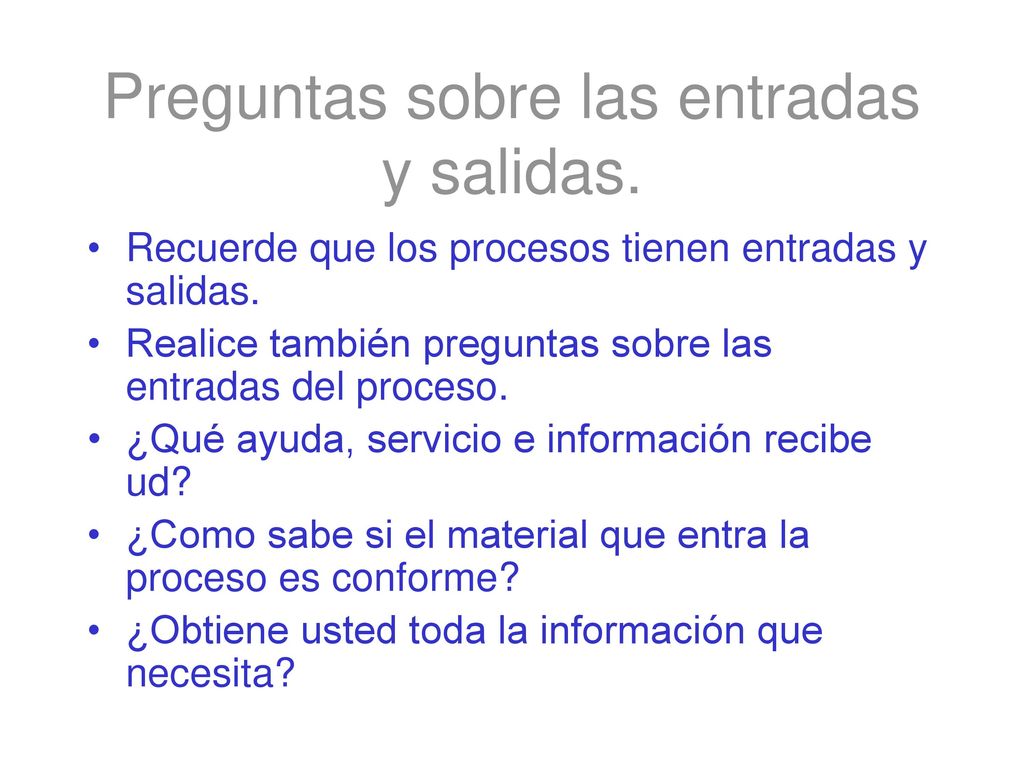 Preguntas sobre las entradas y salidas.

• Recuerde que los procesos tienen entradas y salidas.
• Realice también preguntas sobre las entradas del proceso.
• ¿Qué ayuda, servicio e información recibe ud?
• ¿Como sabe si el material que entra la proceso es conforme?
• ¿Obtiene usted toda la información que necesita?